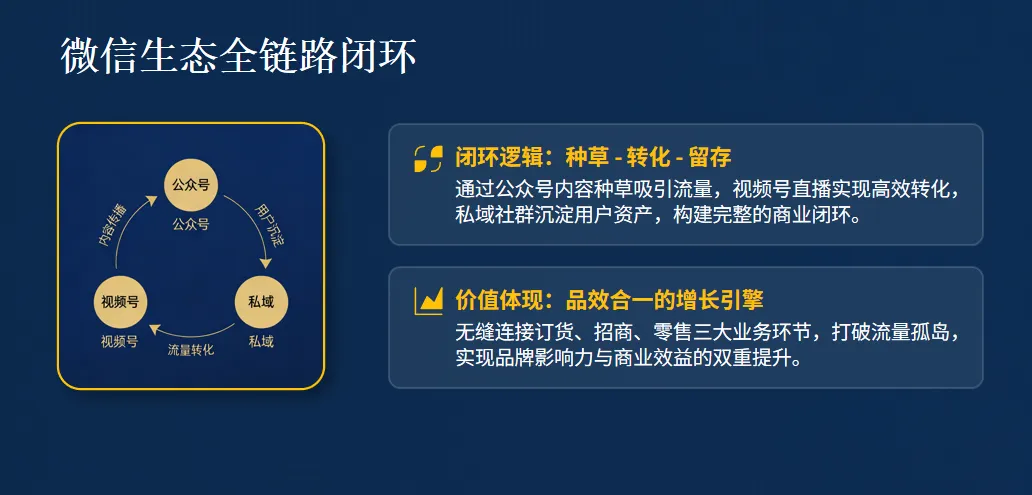 微信生态全链路闭环

公众号
公众号
用户沉淀
私域
私域
流量转化
视频号
视频号
内容传播

闭环逻辑：种草 - 转化 - 留存
通过公众号内容种草吸引流量，视频号直播实现高效转化，私域社群沉淀用户资产，构建完整的商业闭环。

价值体现：品效合一的增长引擎
无缝连接订货、招商、零售三大业务环节，打破流量孤岛，实现品牌影响力与商业效益的双重提升。